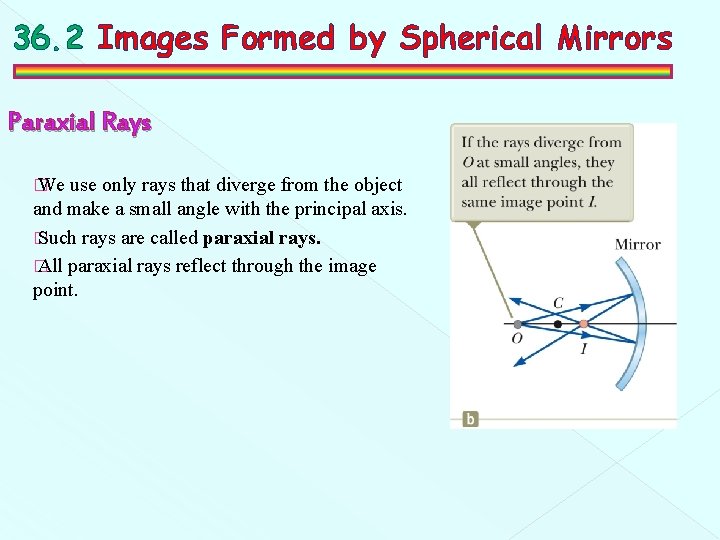 36.2 Images Formed by Spherical Mirrors

Paraxial Rays

We use only rays that diverge from the object and make a small angle with the principal axis.

Such rays are called **paraxial rays.**

All paraxial rays reflect through the image point.

If the rays diverge from $O$ at small angles, they all reflect through the same image point $I$.

Mirror

$C$

$O$

$I$

b